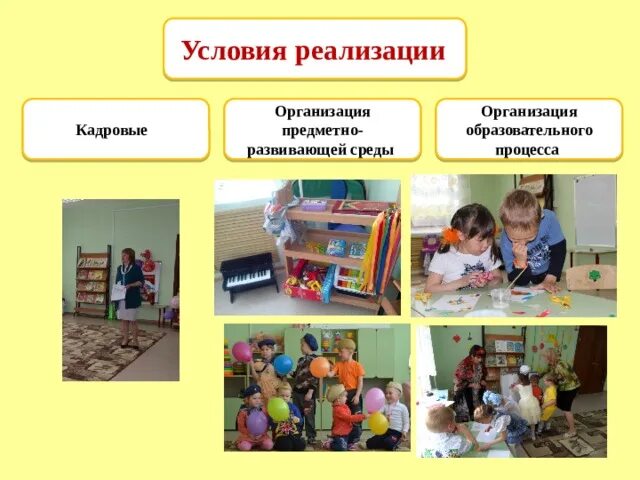 Условия реализации

Кадровые

Организация предметно-развивающей среды

Организация образовательного процесса